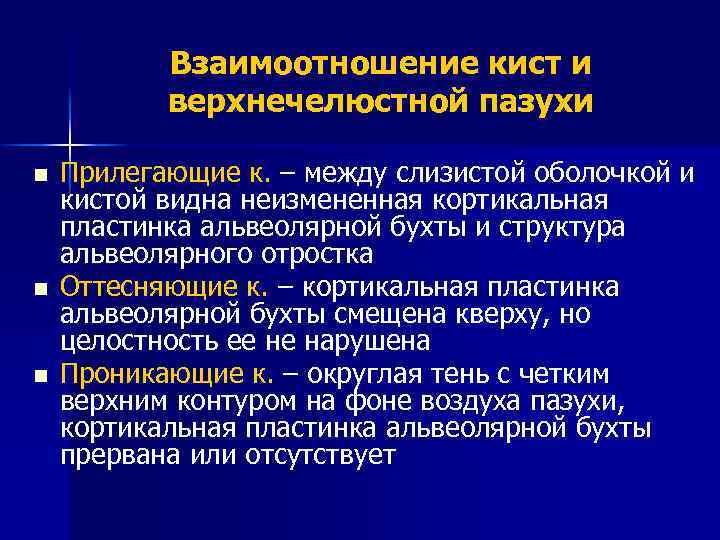 Взаимоотношение кист и верхнечелюстной пазухи

■ Прилегающие к. – между слизистой оболочкой и кистой видна неизмененная кортикальная пластинка альвеолярной бухты и структура альвеолярного отростка
■ Оттесняющие к. – кортикальная пластинка альвеолярной бухты смещена кверху, но целостность ее не нарушена
■ Проникающие к. – округлая тень с четким верхним контуром на фоне воздуха пазухи, кортикальная пластинка альвеолярной бухты прервана или отсутствует